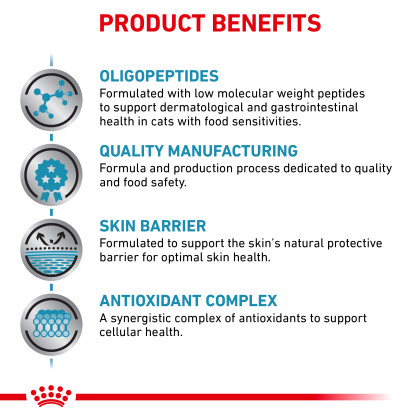 PRODUCT BENEFITS

OLIGOPEPTIDES
Formulated with low molecular weight peptides to support dermatological and gastrointestinal health in cats with food sensitivities.

QUALITY MANUFACTURING
Formula and production process dedicated to quality and food safety.

SKIN BARRIER
Formulated to support the skin's natural protective barrier for optimal skin health.

ANTIOXIDANT COMPLEX
A synergistic complex of antioxidants to support cellular health.